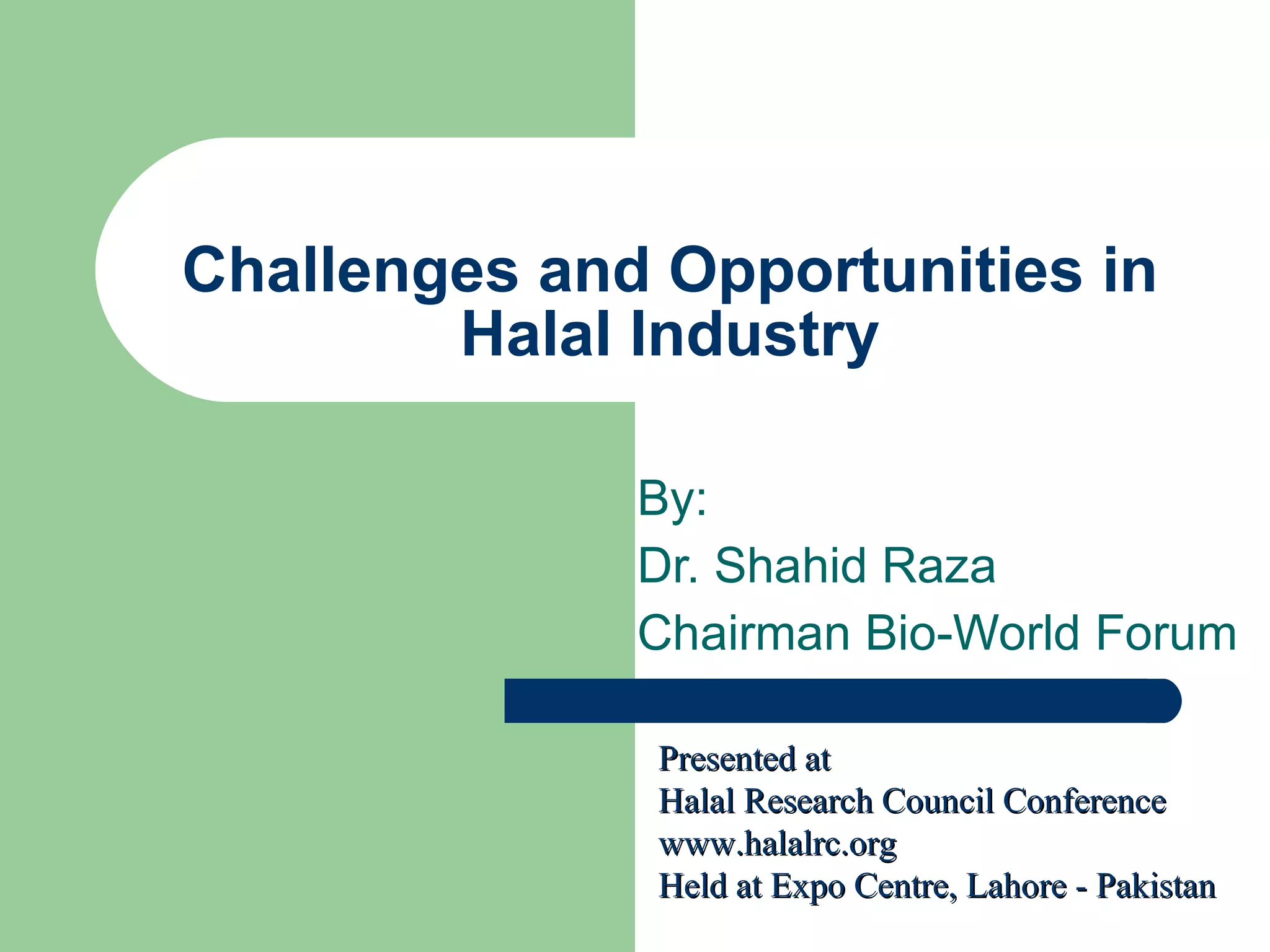 Challenges and Opportunities in Halal Industry

By:
Dr. Shahid Raza
Chairman Bio-World Forum

Presented at
Halal Research Council Conference
www.halalrc.org
Held at Expo Centre, Lahore - Pakistan